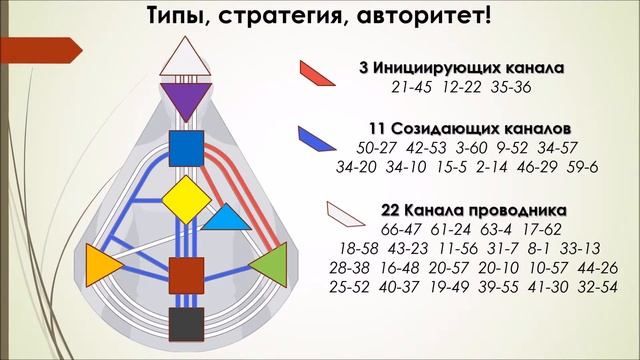 Типы, стратегия, авторитет!

3 Инициирующих канала
21-45 12-22 35-36

11 Созидающих каналов
50-27 42-53 3-60 9-52 34-57
34-20 34-10 15-5 2-14 46-29 59-6

22 Канала проводника
66-47 61-24 63-4 17-62
18-58 43-23 11-56 31-7 8-1 33-13
28-38 16-48 20-57 20-10 10-57 44-26
25-52 40-37 19-49 39-55 41-30 32-54